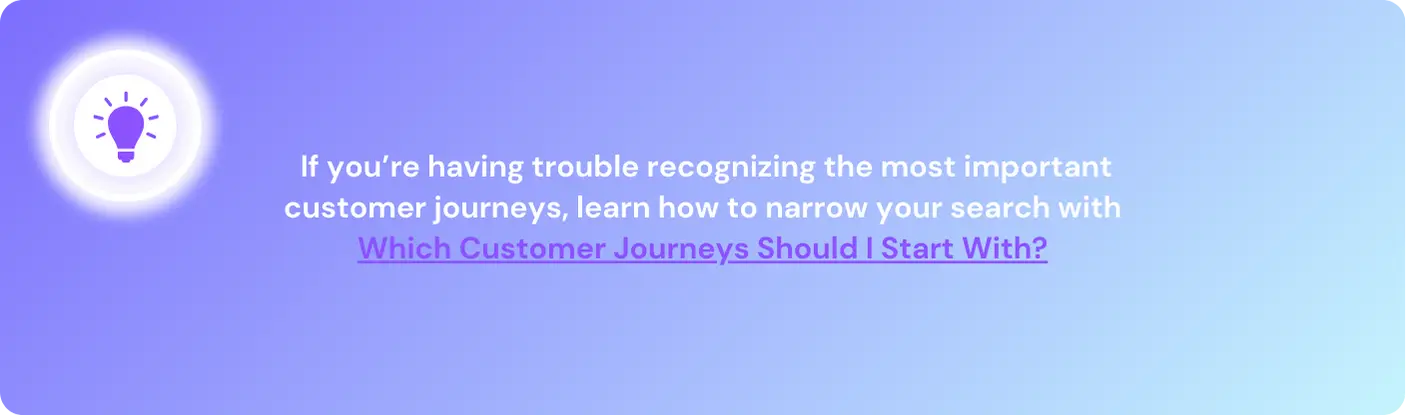 If you’re having trouble recognizing the most important customer journeys, learn how to narrow your search with Which Customer Journeys Should I Start With?